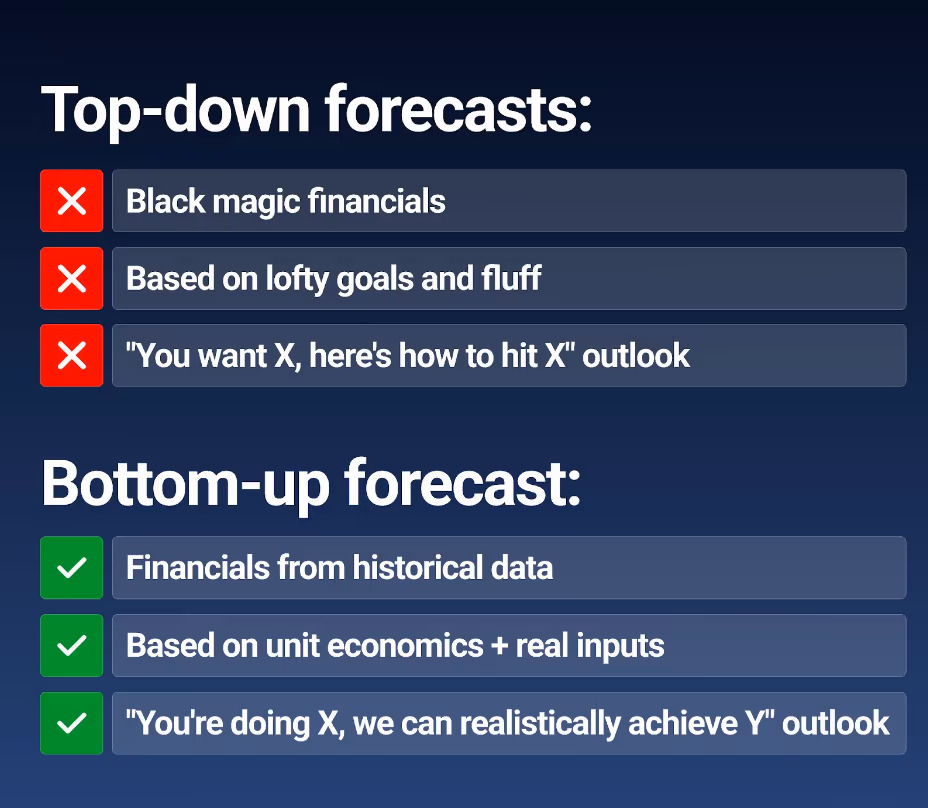 Top-down forecasts:

Black magic financials

Based on lofty goals and fluff

"You want X, here's how to hit X" outlook

Bottom-up forecast:

Financials from historical data

Based on unit economics + real inputs

"You're doing X, we can realistically achieve Y" outlook